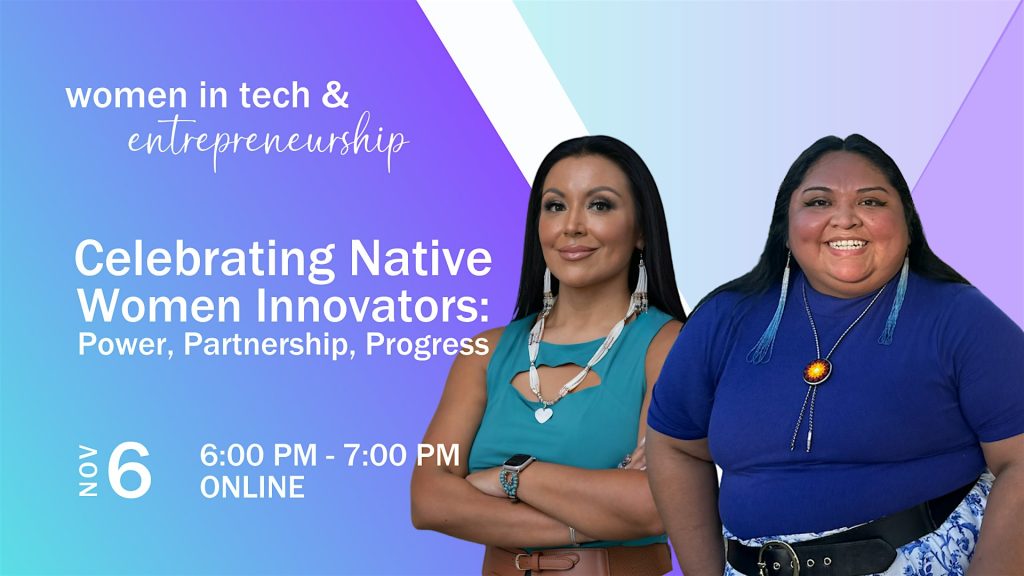 women in tech &
entrepreneurship

Celebrating Native Women Innovators:
Power, Partnership, Progress

NOV 6

6:00 PM - 7:00 PM
ONLINE